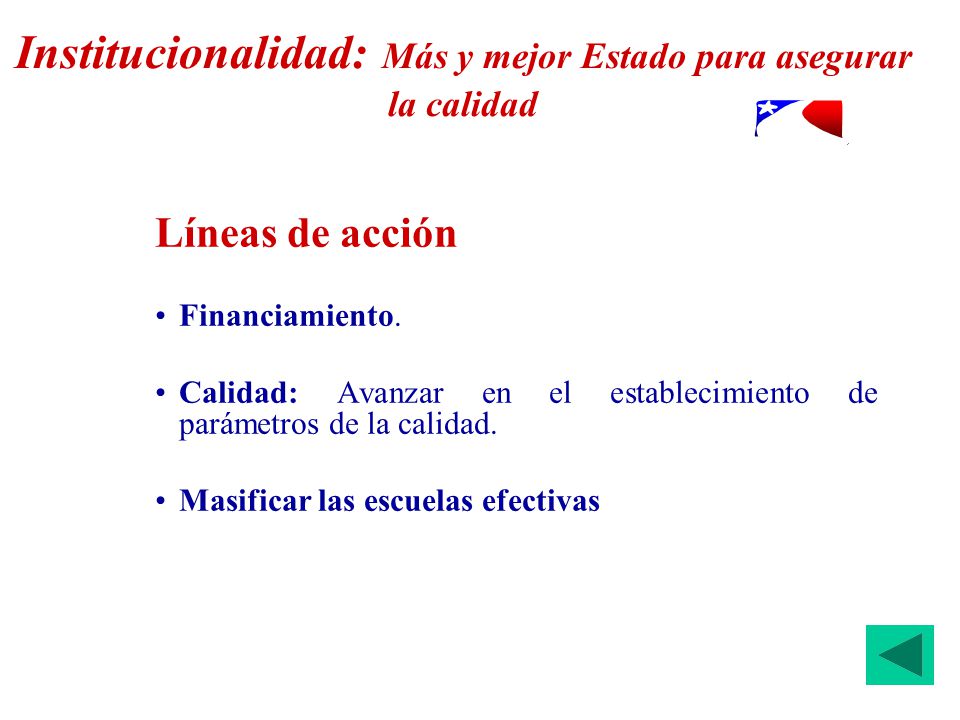 Institucionalidad: Más y mejor Estado para asegurar la calidad

Líneas de acción

• Financiamiento.

• Calidad: Avanzar en el establecimiento de parámetros de la calidad.

• Masificar las escuelas efectivas